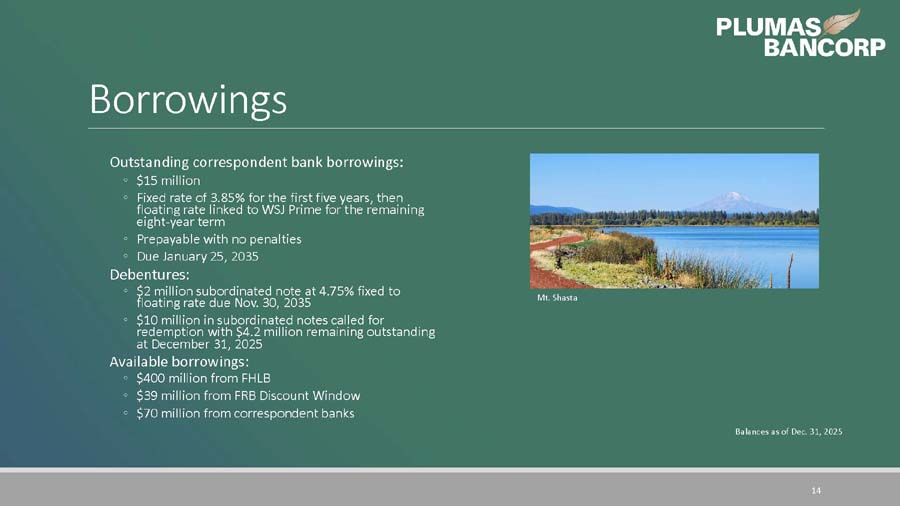 PLUMAS BANCORP

Borrowings

Outstanding correspondent bank borrowings:
◦ $15 million
◦ Fixed rate of 3.85% for the first five years, then floating rate linked to WSJ Prime for the remaining eight-year term
◦ Prepayable with no penalties
◦ Due January 25, 2035

Debentures:
◦ $2 million subordinated note at 4.75% fixed to floating rate due Nov. 30, 2035
◦ $10 million in subordinated notes called for redemption with $4.2 million remaining outstanding at December 31, 2025

Available borrowings:
◦ $400 million from FHLB
◦ $39 million from FRB Discount Window
◦ $70 million from correspondent banks

Mt. Shasta

Balances as of Dec. 31, 2025

14